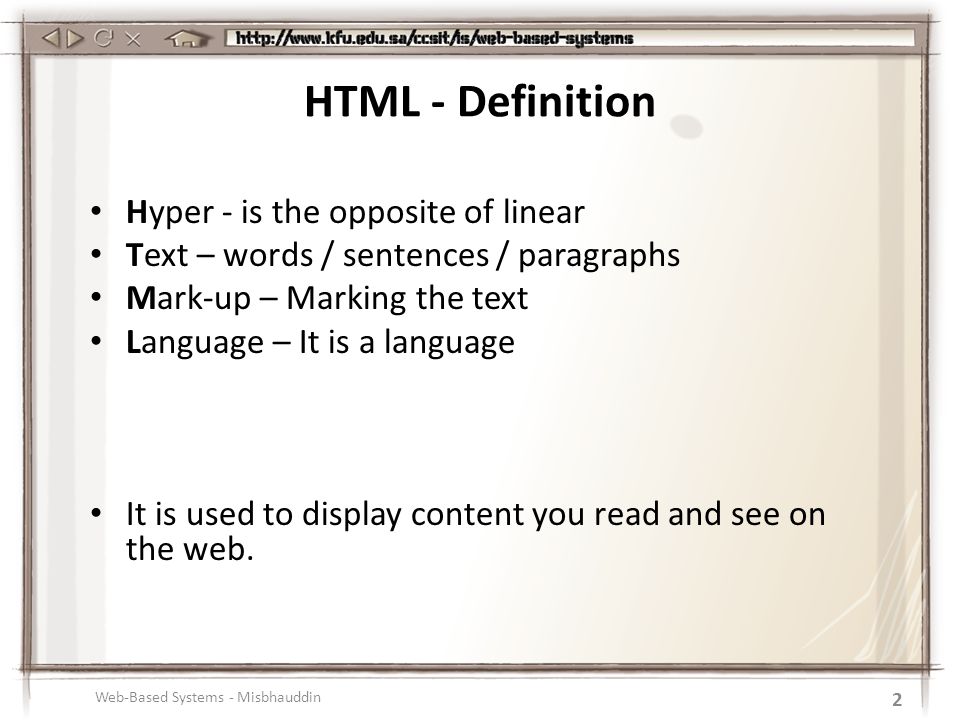 http://www.kfu.edu.sa/ccsit/is/web-based-systems

HTML - Definition

• Hyper - is the opposite of linear
• Text – words / sentences / paragraphs
• Mark-up – Marking the text
• Language – It is a language

• It is used to display content you read and see on the web.

Web-Based Systems - Misbhauddin

2